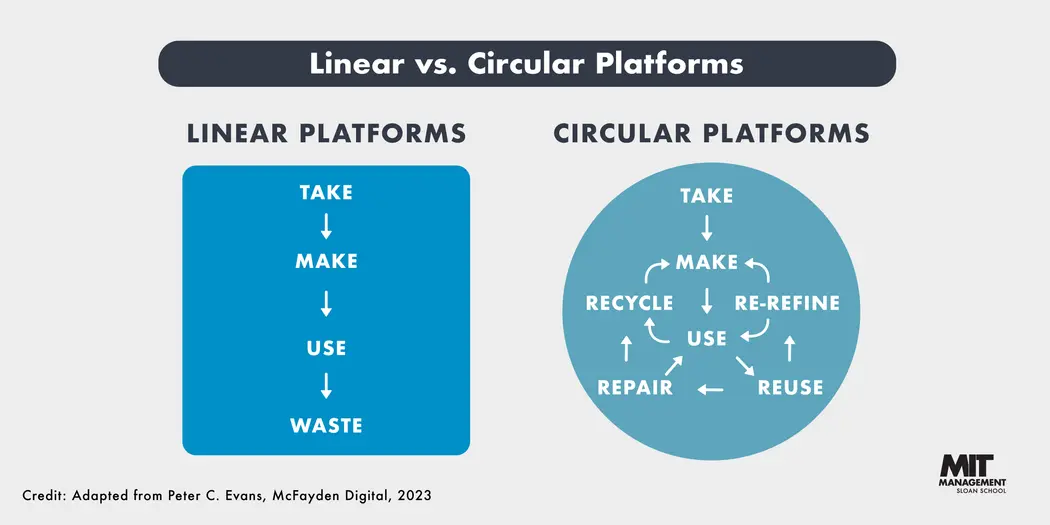 Linear vs. Circular Platforms

LINEAR PLATFORMS

TAKE
MAKE
USE
WASTE

CIRCULAR PLATFORMS

TAKE
MAKE
RECYCLE
RE-REFINE
USE
REPAIR
REUSE

Credit: Adapted from Peter C. Evans, McFayden Digital, 2023

MIT MANAGEMENT SLOAN SCHOOL